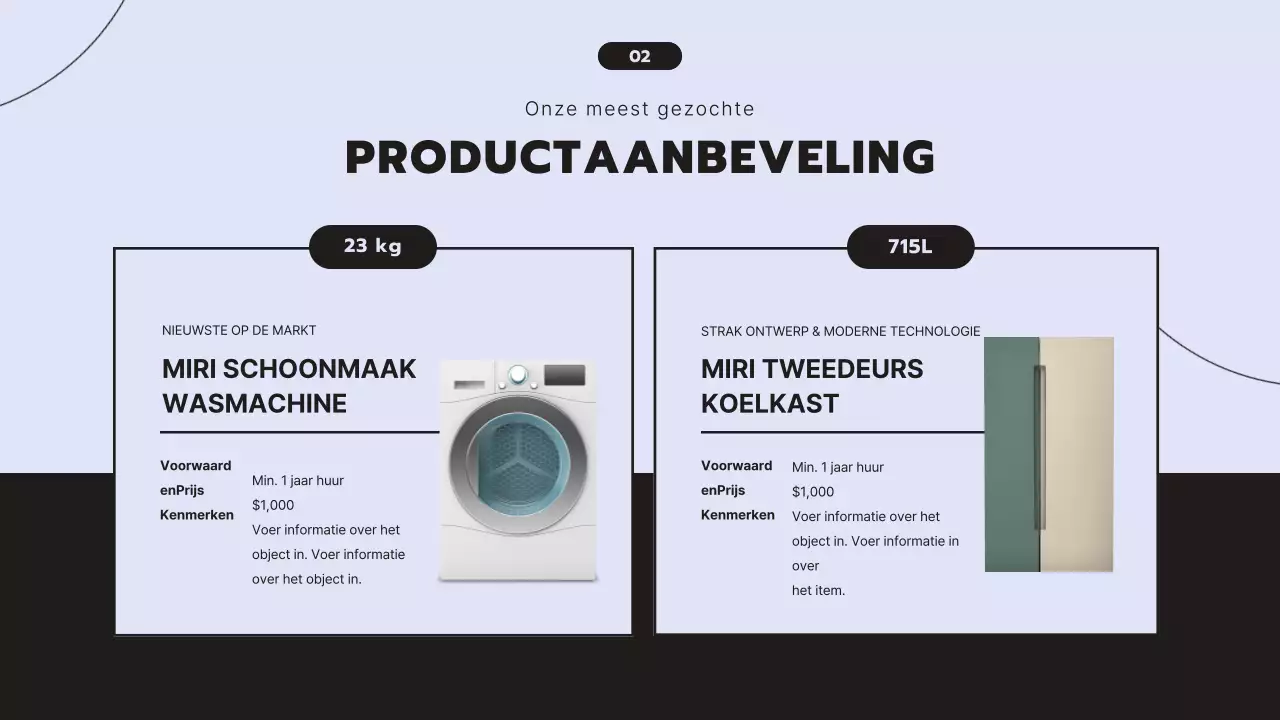 02

Onze meest gezochte

PRODUCTAANBEVELING

23 kg

NIEUWSTE OP DE MARKT

MIRI SCHOONMAAK WASMACHINE

Voorwaard enPrijs Kenmerken

Min. 1 jaar huur
$1,000
Voer informatie over het object in. Voer informatie over het object in.

715L

STRAK ONTWERP & MODERNE TECHNOLOGIE

MIRI TWEEDEURS KOELKAST

Voorwaard enPrijs Kenmerken

Min. 1 jaar huur
$1,000
Voer informatie over het object in. Voer informatie in over
het item.